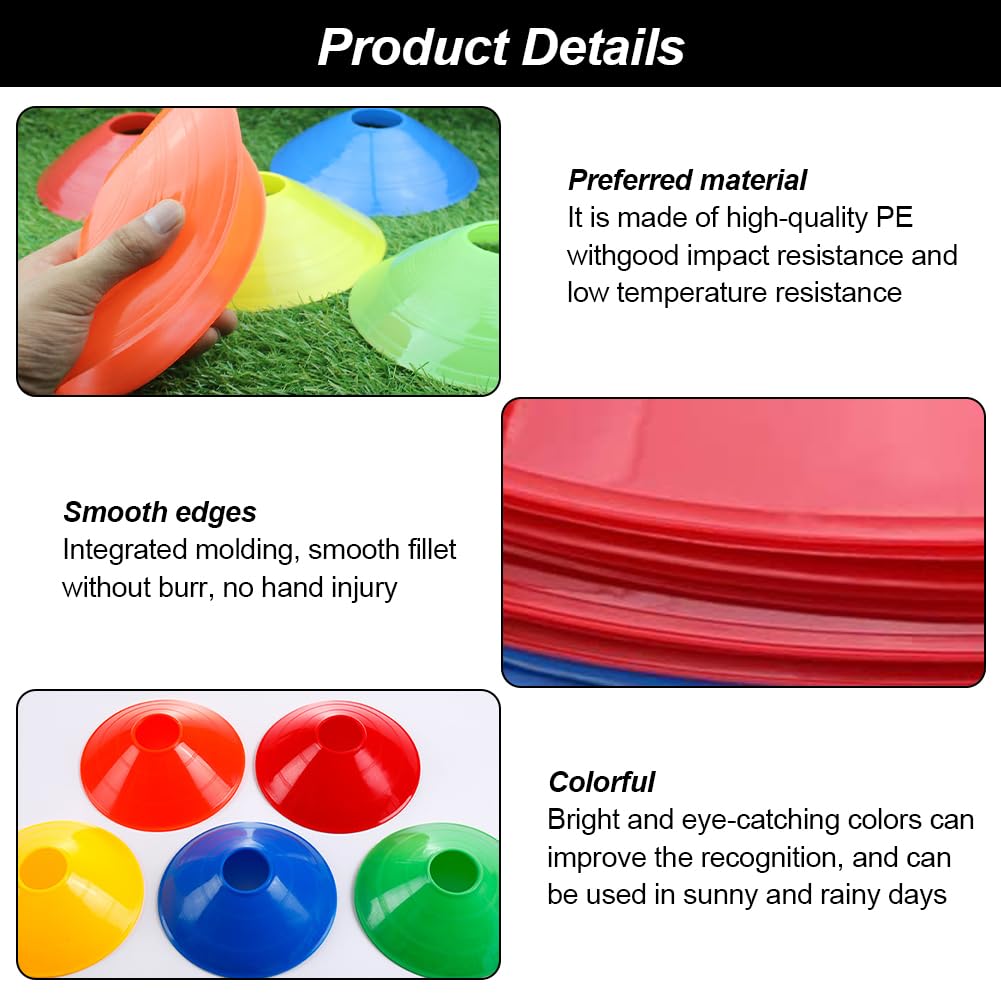 Product Details

Preferred material
It is made of high-quality PE withgood impact resistance and low temperature resistance

Smooth edges
Integrated molding, smooth fillet without burr, no hand injury

Colorful
Bright and eye-catching colors can improve the recognition, and can be used in sunny and rainy days